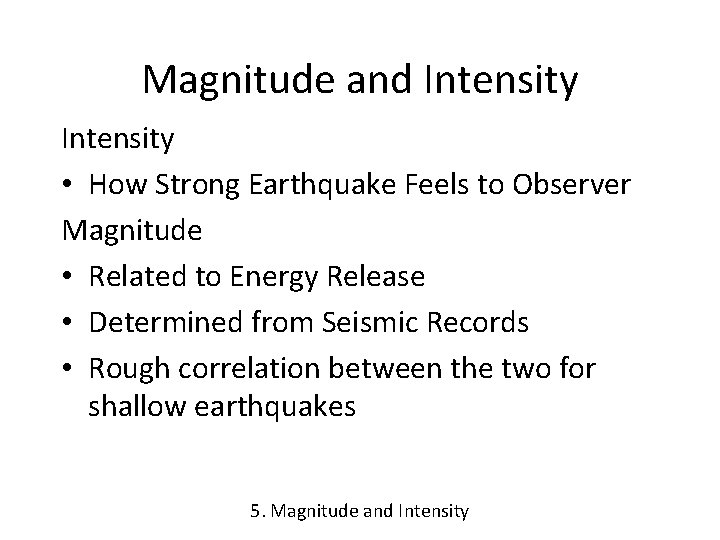 Magnitude and Intensity

Intensity

• How Strong Earthquake Feels to Observer

Magnitude

• Related to Energy Release

• Determined from Seismic Records

• Rough correlation between the two for shallow earthquakes

5. Magnitude and Intensity